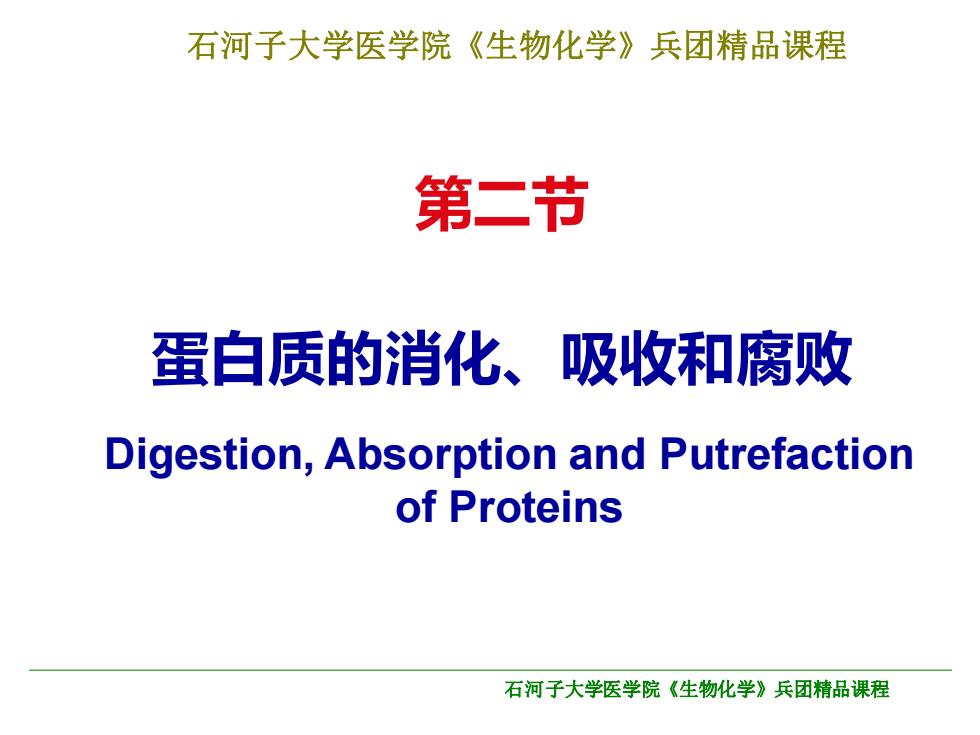 石河子大学医学院《生物化学》兵团精品课程

第二节

蛋白质的消化、吸收和腐败

Digestion, Absorption and Putrefaction of Proteins

石河子大学医学院《生物化学》兵团精品课程